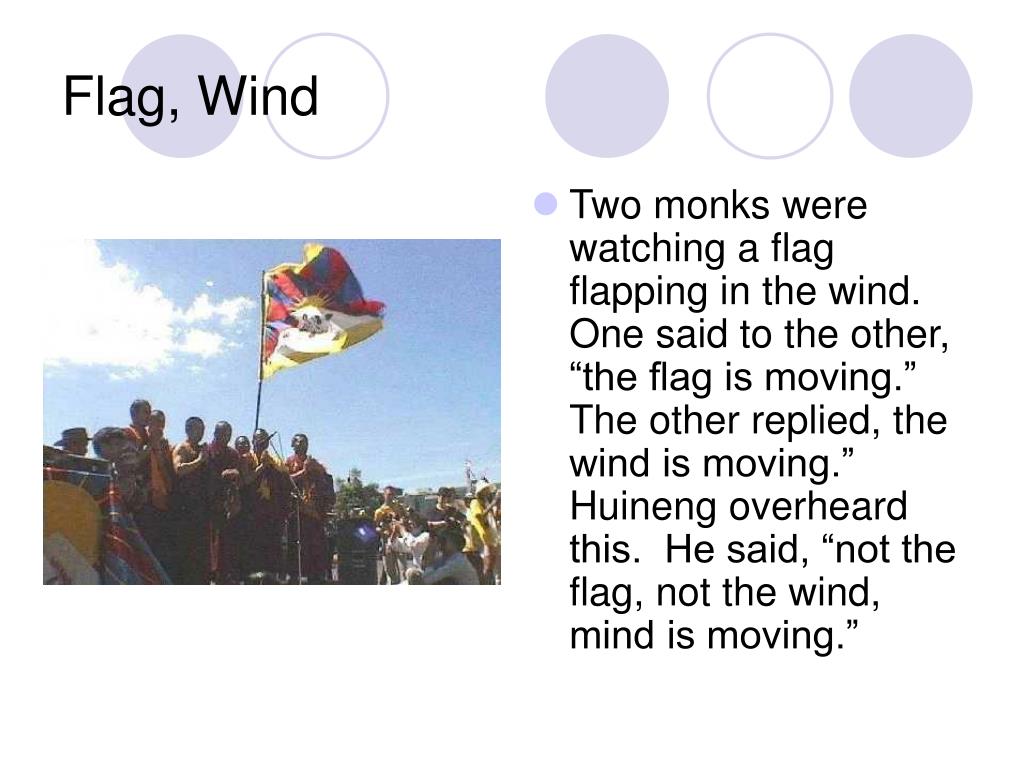 Flag, Wind

Two monks were watching a flag flapping in the wind. One said to the other, “the flag is moving.” The other replied, the wind is moving.” Huineng overheard this. He said, “not the flag, not the wind, mind is moving.”